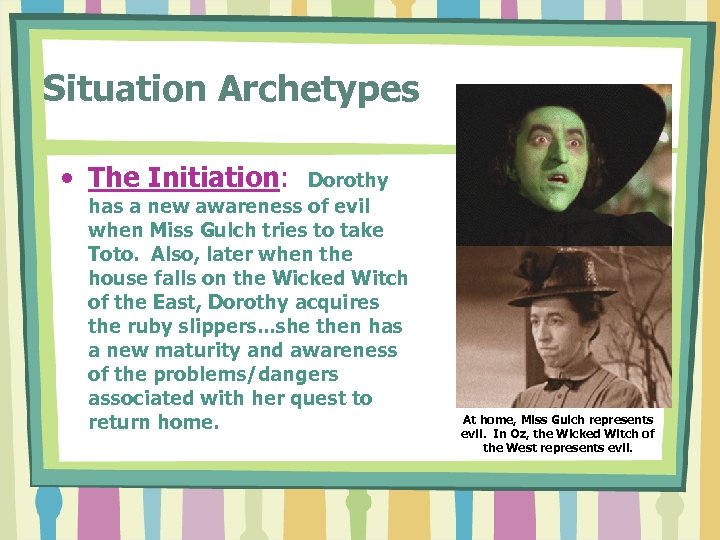 Situation Archetypes

• The Initiation: Dorothy has a new awareness of evil when Miss Gulch tries to take Toto. Also, later when the house falls on the Wicked Witch of the East, Dorothy acquires the ruby slippers...she then has a new maturity and awareness of the problems/dangers associated with her quest to return home.

At home, Miss Gulch represents evil. In Oz, the Wicked Witch of the West represents evil.